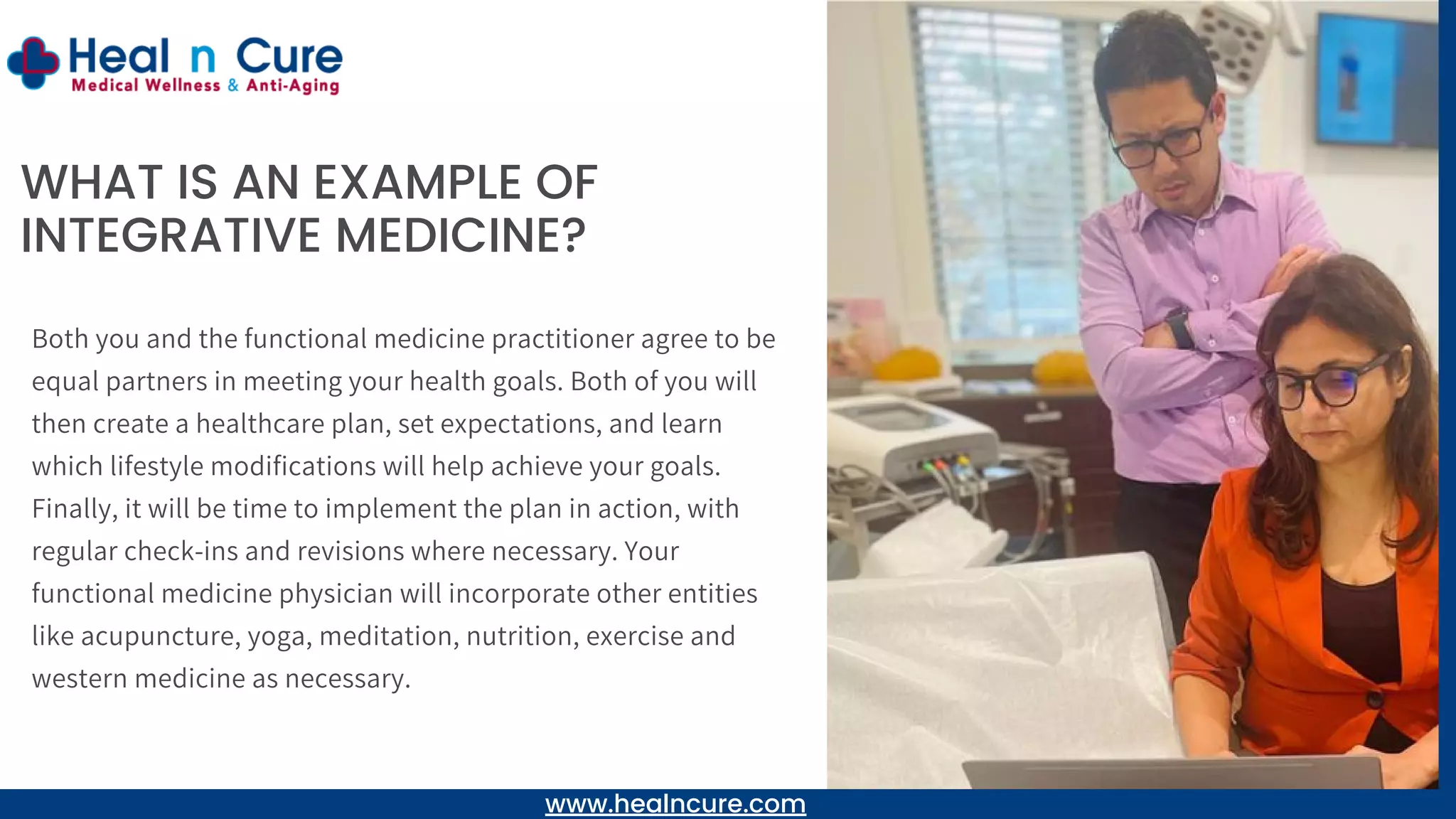 Heal n Cure
Medical Wellness & Anti-Aging

WHAT IS AN EXAMPLE OF INTEGRATIVE MEDICINE?

Both you and the functional medicine practitioner agree to be equal partners in meeting your health goals. Both of you will then create a healthcare plan, set expectations, and learn which lifestyle modifications will help achieve your goals. Finally, it will be time to implement the plan in action, with regular check-ins and revisions where necessary. Your functional medicine physician will incorporate other entities like acupuncture, yoga, meditation, nutrition, exercise and western medicine as necessary.

www.healncure.com